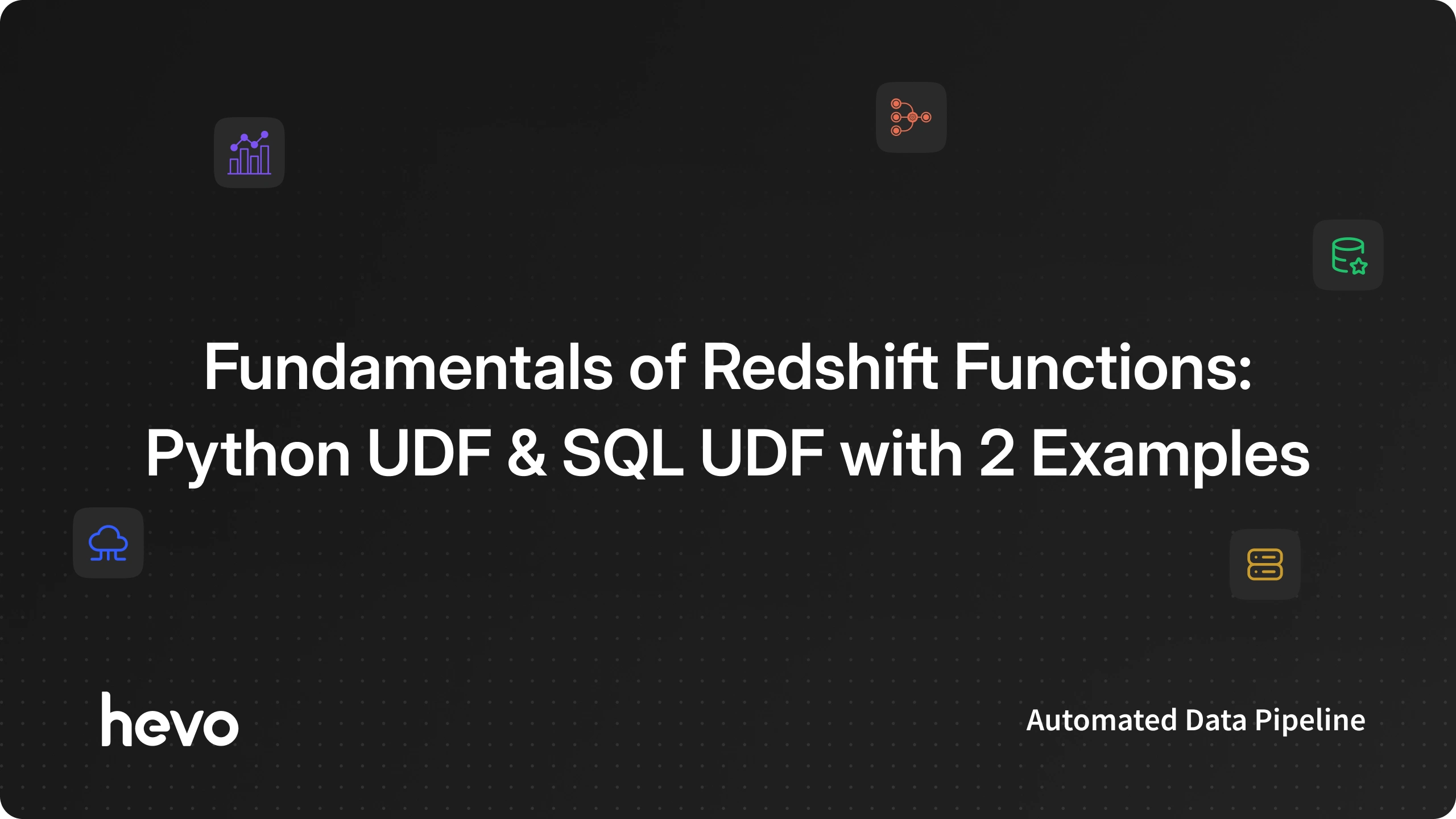 Fundamentals of Redshift Functions: Python UDF & SQL UDF with 2 Examples

hevo

Automated Data Pipeline